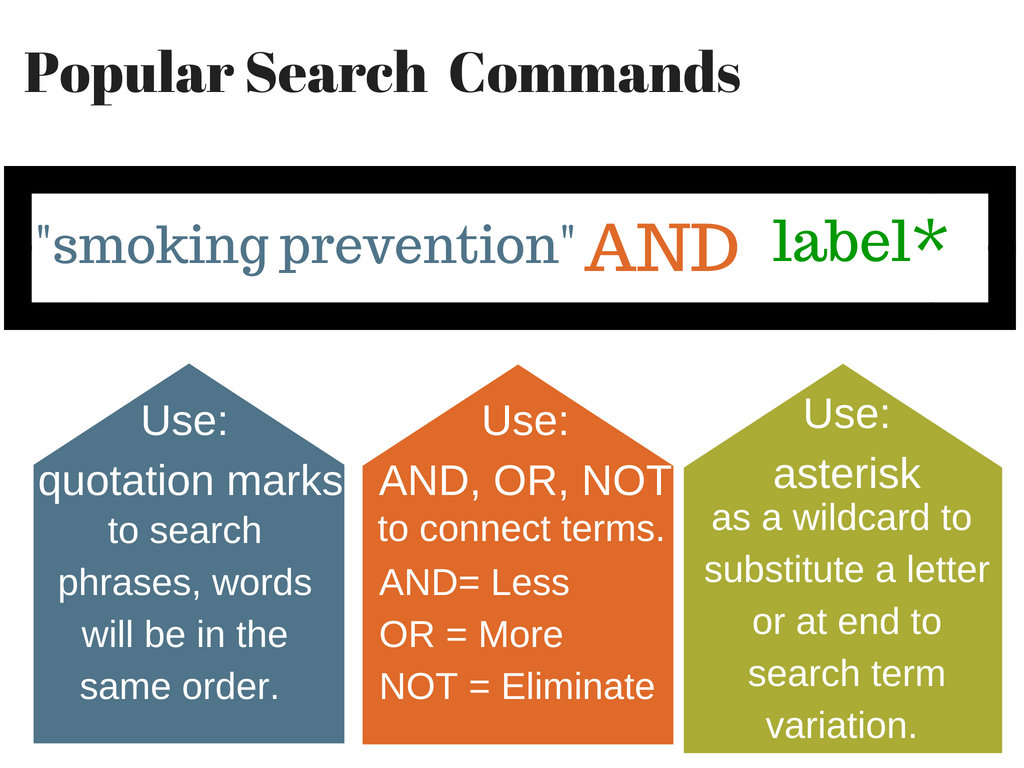 Popular Search Commands

"smoking prevention" AND label*

Use:
quotation marks
to search phrases, words will be in the same order.

Use:
AND, OR, NOT
to connect terms.
AND= Less
OR = More
NOT = Eliminate

Use:
asterisk
as a wildcard to substitute a letter or at end to search term variation.